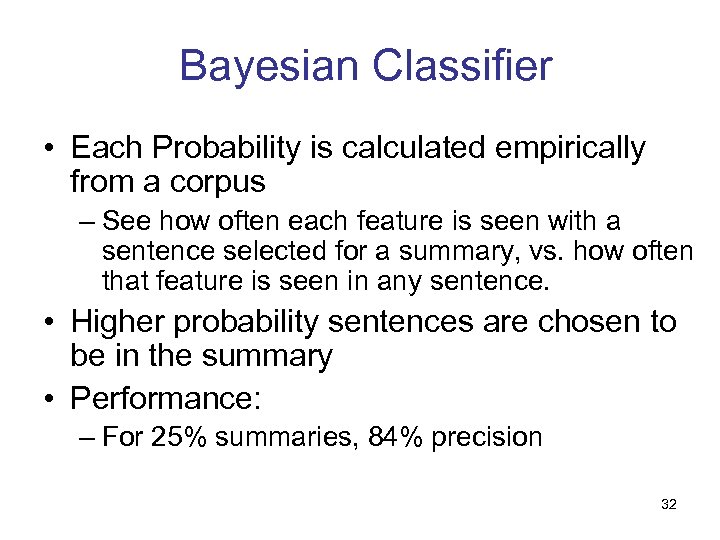 Bayesian Classifier

• Each Probability is calculated empirically from a corpus
– See how often each feature is seen with a sentence selected for a summary, vs. how often that feature is seen in any sentence.
• Higher probability sentences are chosen to be in the summary
• Performance:
– For 25% summaries, 84% precision

32